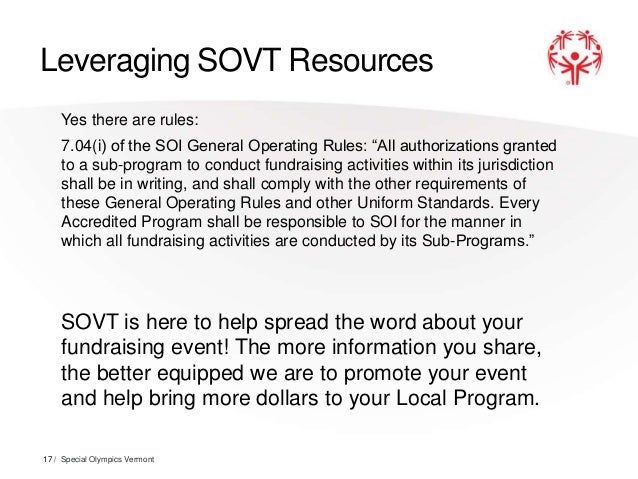 Leveraging SOVT Resources

Yes there are rules:

7.04(i) of the SOI General Operating Rules: “All authorizations granted to a sub-program to conduct fundraising activities within its jurisdiction shall be in writing, and shall comply with the other requirements of these General Operating Rules and other Uniform Standards. Every Accredited Program shall be responsible to SOI for the manner in which all fundraising activities are conducted by its Sub-Programs.”

SOVT is here to help spread the word about your fundraising event! The more information you share, the better equipped we are to promote your event and help bring more dollars to your Local Program.

17 / Special Olympics Vermont